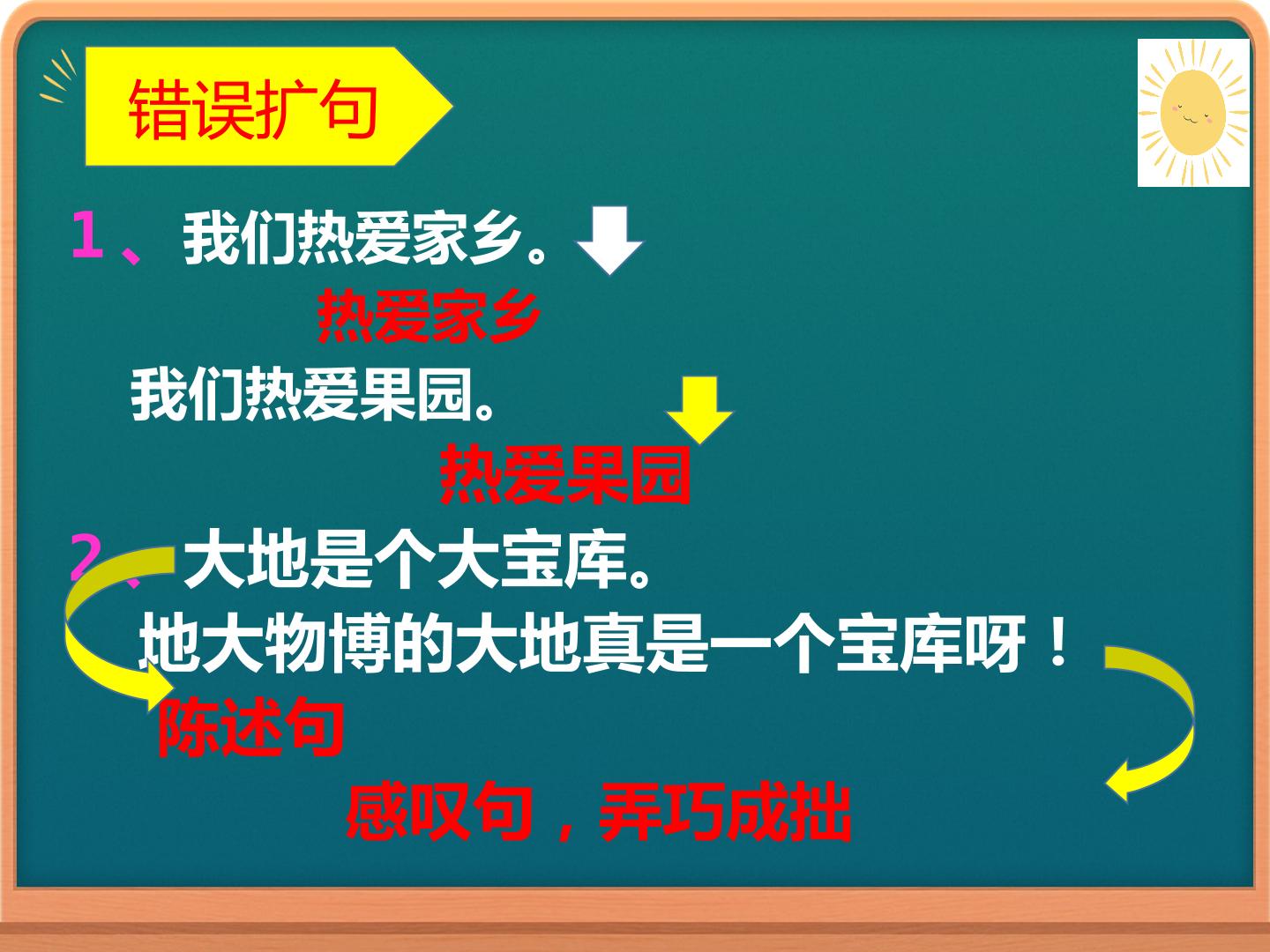 错误扩句

1、我们热爱家乡。

热爱家乡

我们热爱果园。

热爱果园

2、大地是个大宝库。

地大物博的大地真是一个宝库呀！

陈述句

感叹句，弄巧成拙